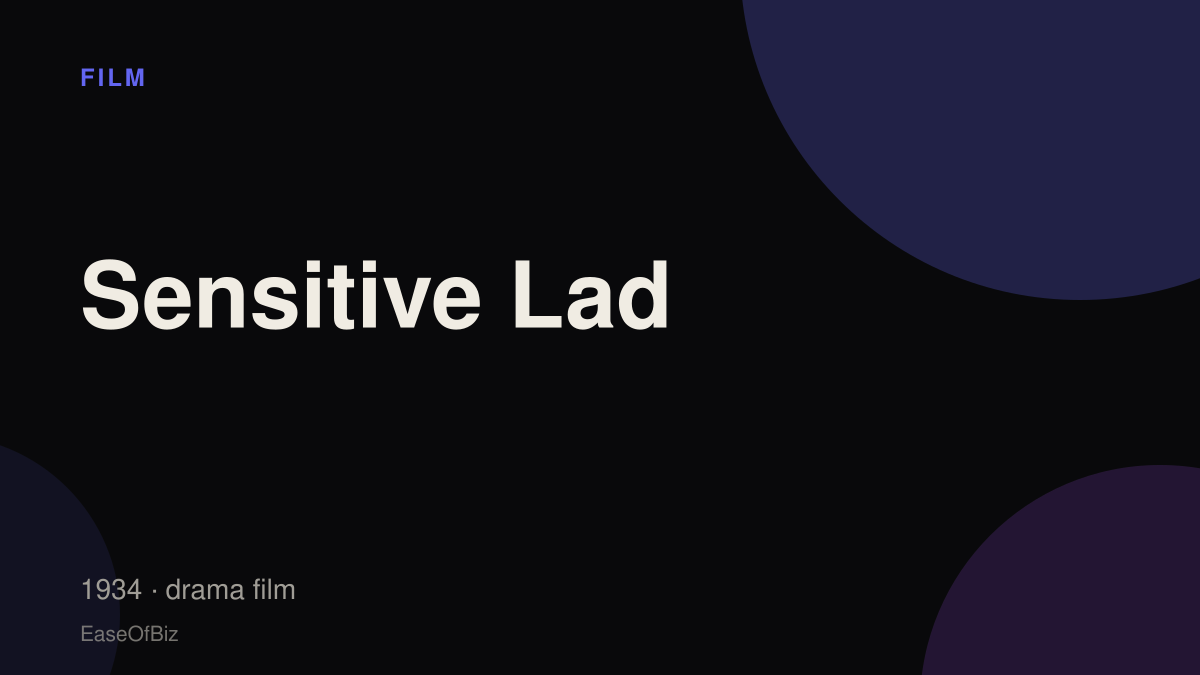 FILM

Sensitive Lad

1934 · drama film

EaseOfBiz